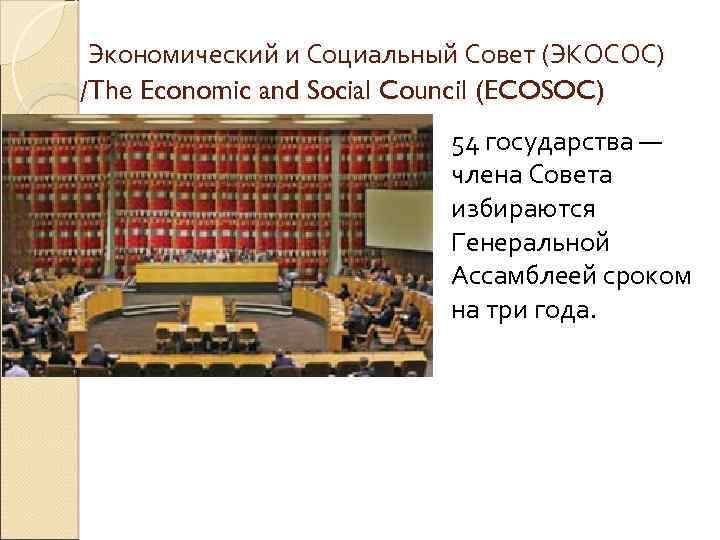 Экономический и Социальный Совет (ЭКОСОС) /The Economic and Social Council (ECOSOC)

54 государства — члена Совета избираются Генеральной Ассамблеей сроком на три года.